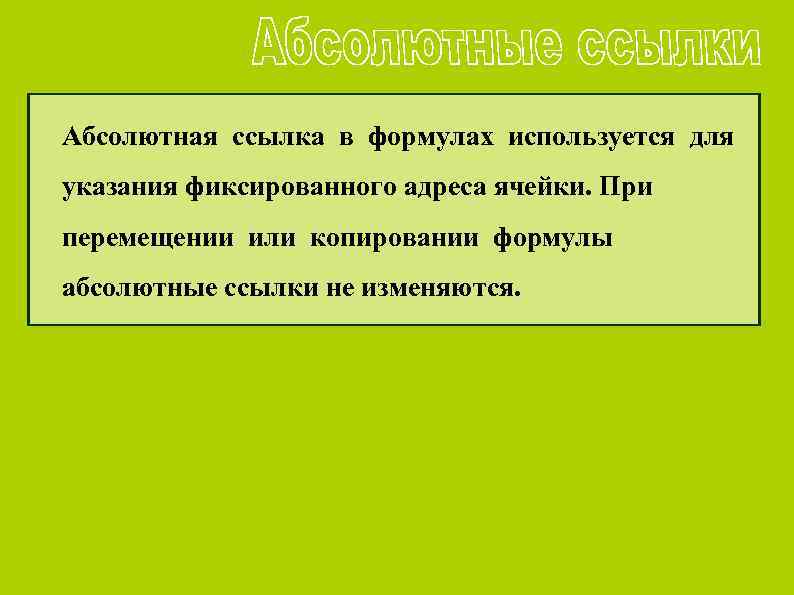 Абсолютные ссылки

Абсолютная ссылка в формулах используется для указания фиксированного адреса ячейки. При перемещении или копировании формулы абсолютные ссылки не изменяются.